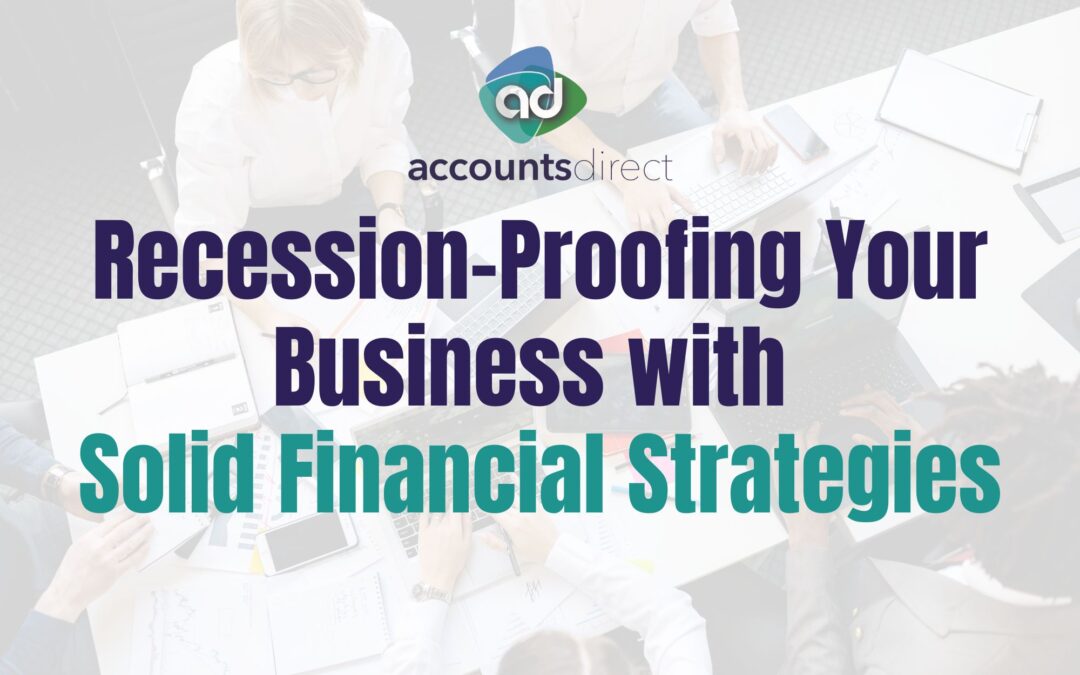 ad
accountsdirect

Recession-Proofing Your Business with Solid Financial Strategies